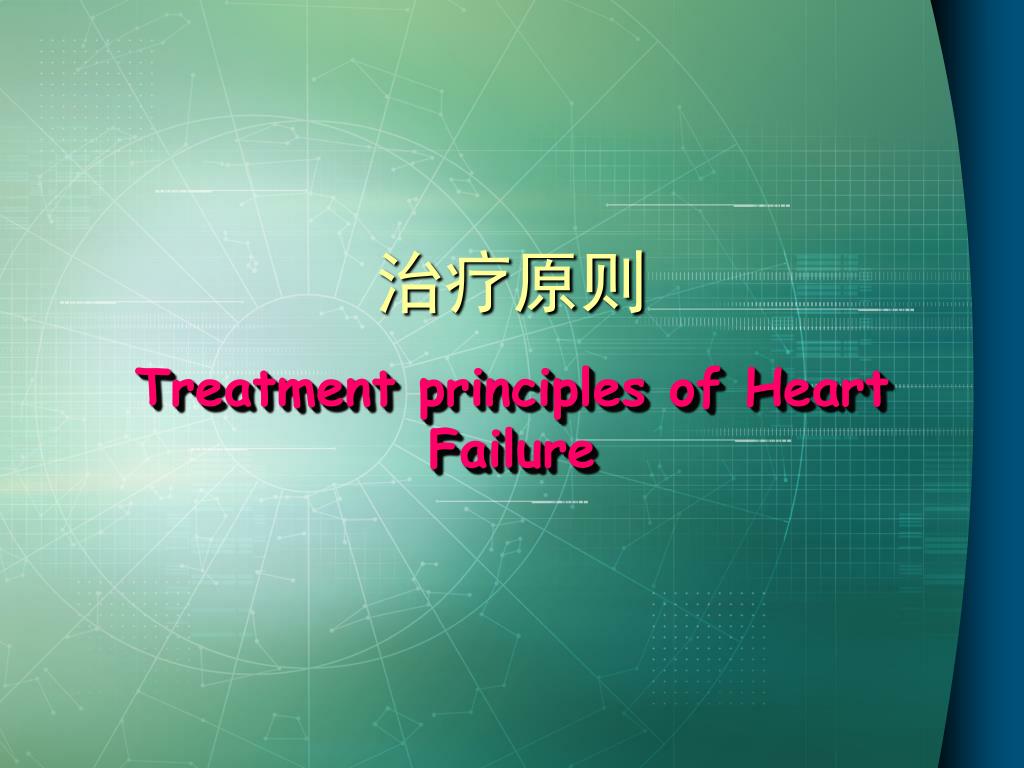 治疗原则

Treatment principles of Heart Failure